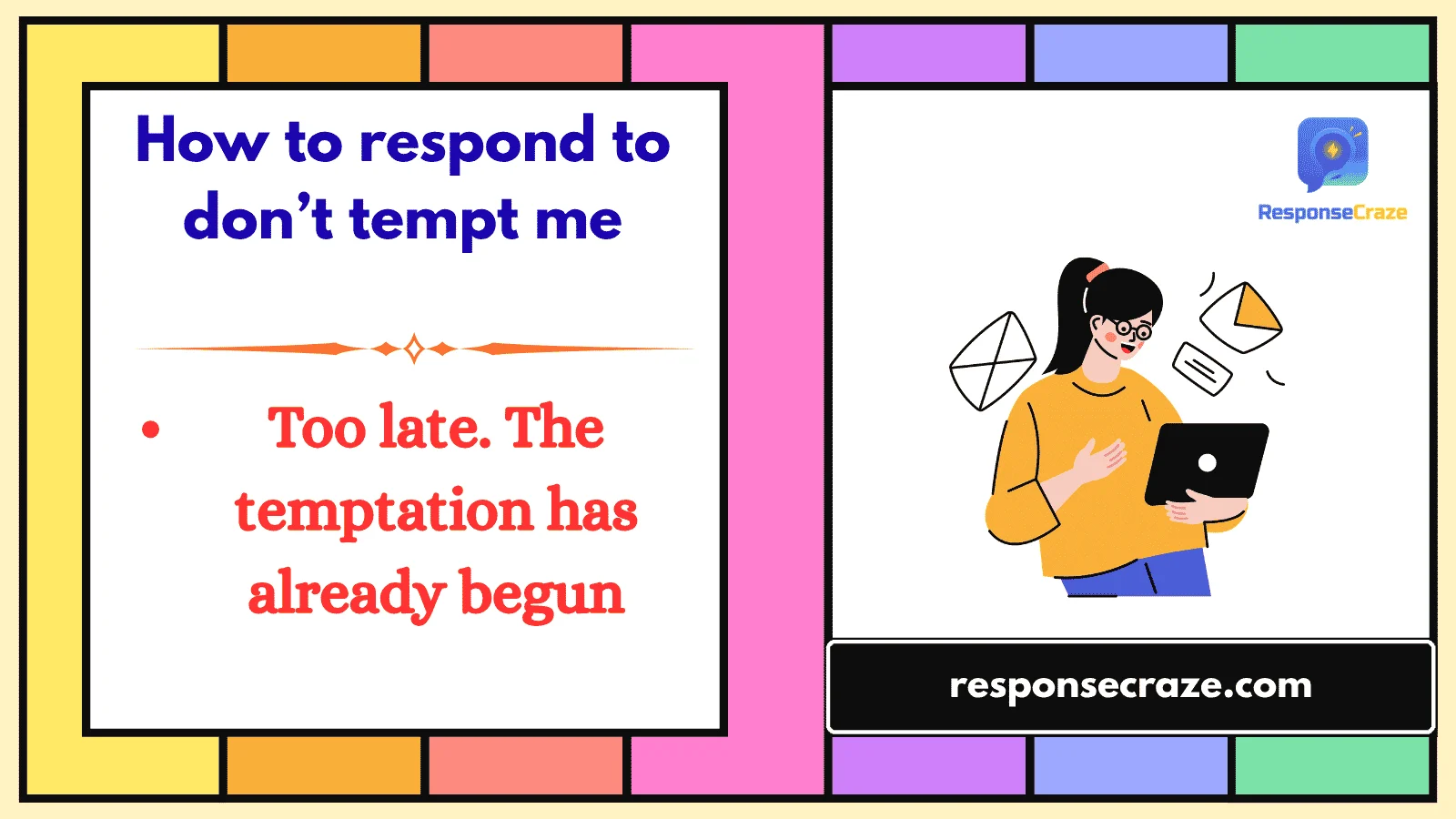 How to respond to don't tempt me

• Too late. The temptation has already begun

ResponseCraze

responsecraze.com